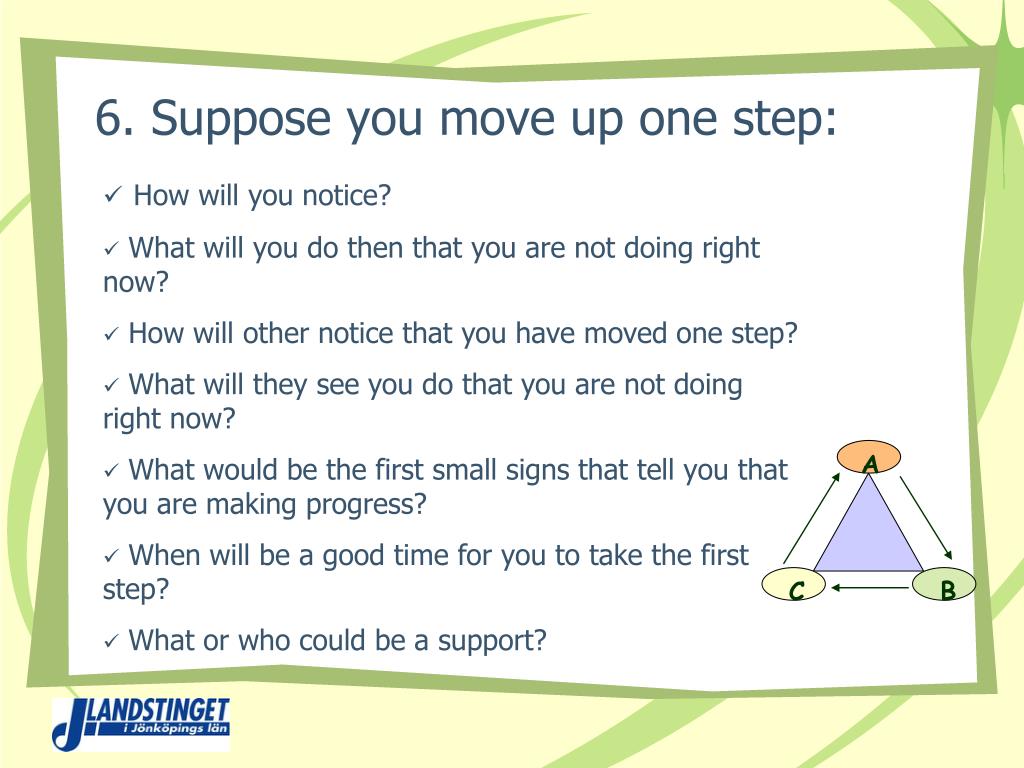 6. Suppose you move up one step:

✓ How will you notice?

✓ What will you do then that you are not doing right now?

✓ How will other notice that you have moved one step?

✓ What will they see you do that you are not doing right now?

✓ What would be the first small signs that tell you that you are making progress?

✓ When will be a good time for you to take the first step?

✓ What or who could be a support?

A

C

B

LANDSTINGET
i Jönköpings län